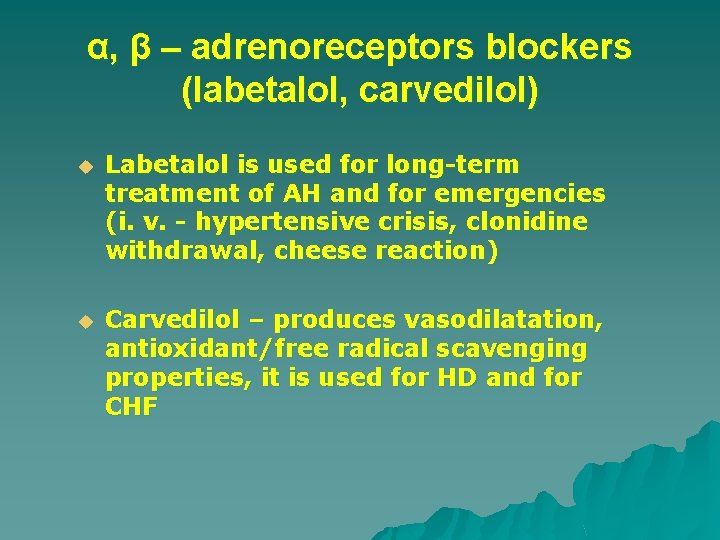 α, β – adrenoreceptors blockers (labetalol, carvedilol)

Labetalol is used for long-term treatment of AH and for emergencies (i. v. - hypertensive crisis, clonidine withdrawal, cheese reaction)

Carvedilol – produces vasodilatation, antioxidant/free radical scavenging properties, it is used for HD and for CHF